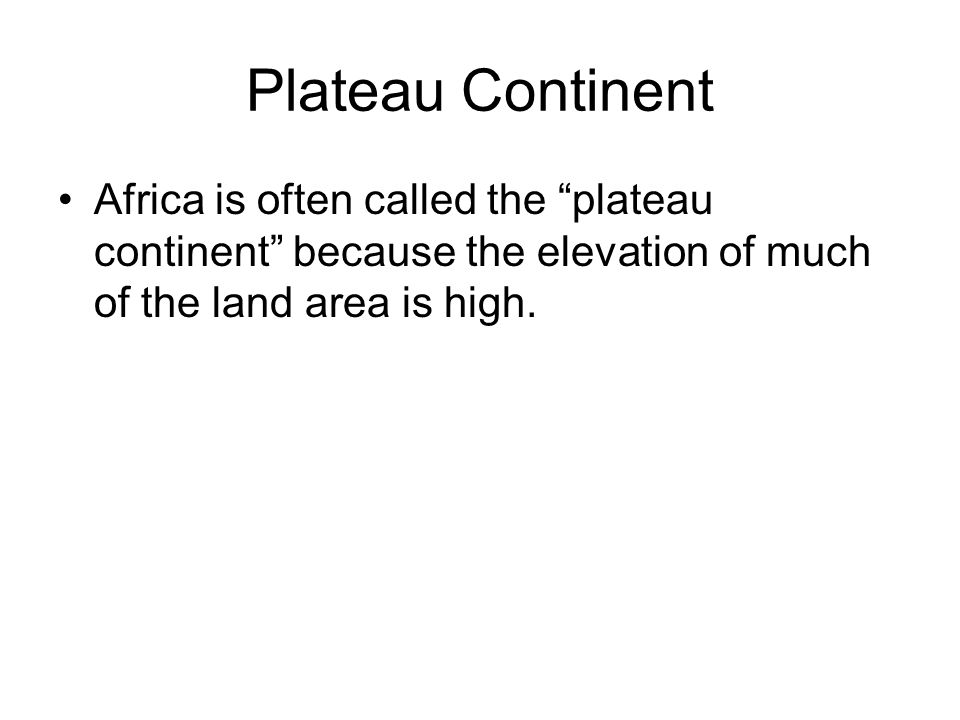 Plateau Continent

• Africa is often called the “plateau continent” because the elevation of much of the land area is high.